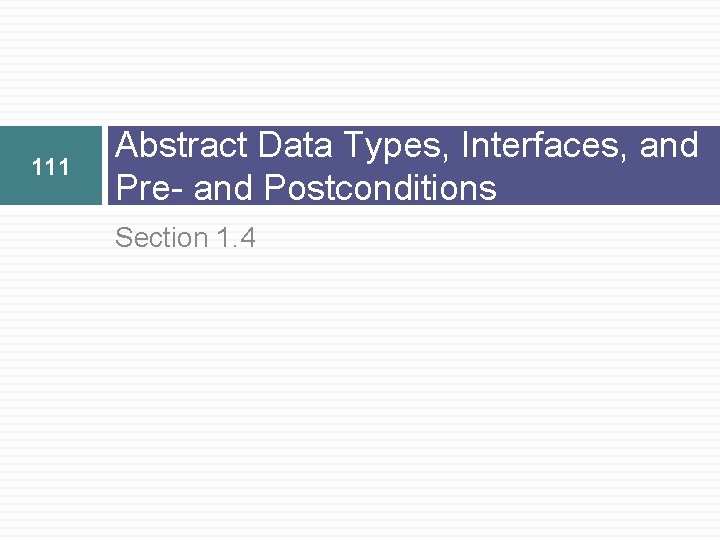 111

Abstract Data Types, Interfaces, and Pre- and Postconditions

Section 1.4